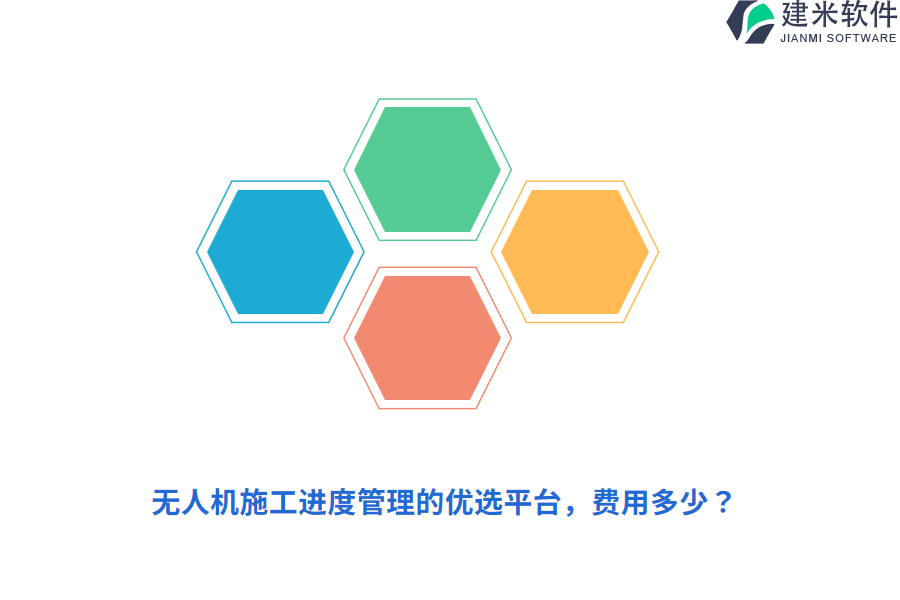 建米软件
JIANMI SOFTWARE

无人机施工进度管理的优选平台，费用多少？